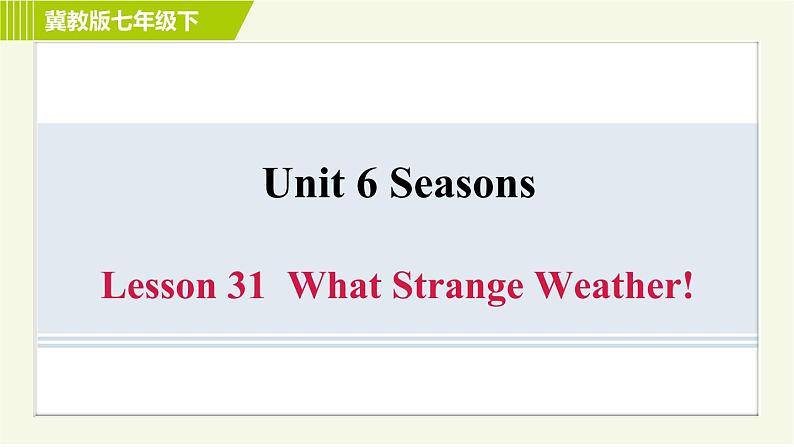 冀教版七年级下

Unit 6 Seasons

Lesson 31 What Strange Weather!